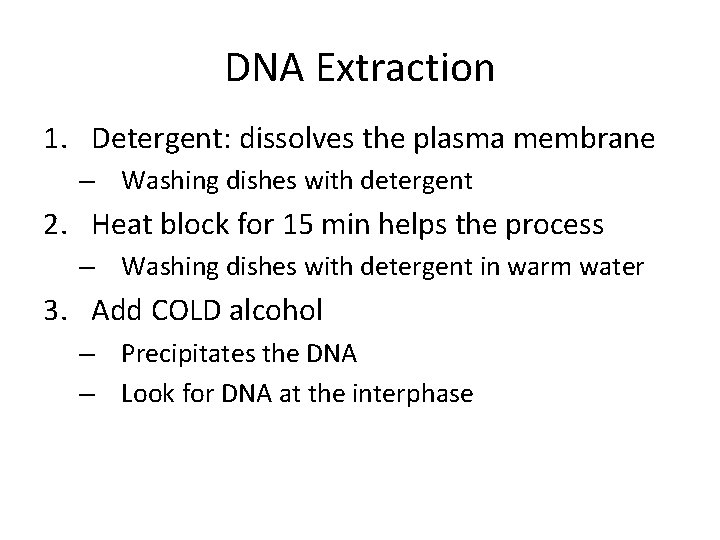 DNA Extraction

1. Detergent: dissolves the plasma membrane
– Washing dishes with detergent
2. Heat block for 15 min helps the process
– Washing dishes with detergent in warm water
3. Add COLD alcohol
– Precipitates the DNA
– Look for DNA at the interphase